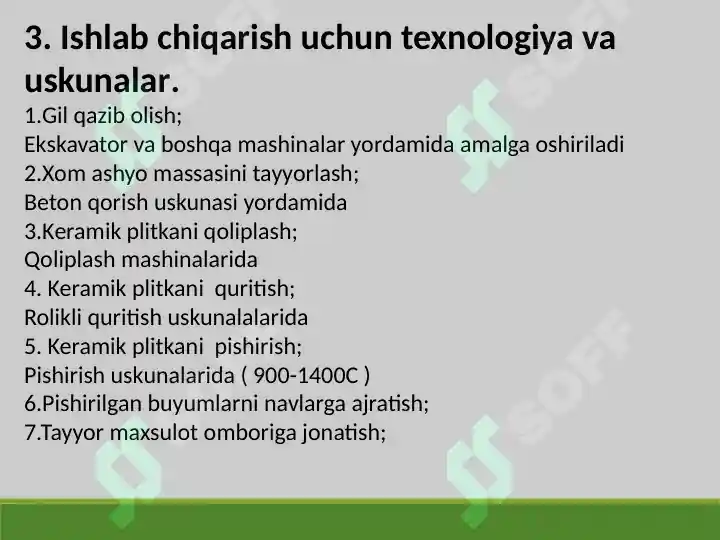 3. Ishlab chiqarish uchun texnologiya va uskunalar.

1.Gil qazib olish;
Ekskavator va boshqa mashinalar yordamida amalga oshiriladi
2.Xom ashyo massasini tayyorlash;
Beton qorish uskunasi yordamida
3.Keramik plitkani qoliplash;
Qoliplash mashinalarida
4. Keramik plitkani quritish;
Rolikli quritish uskunalalarida
5. Keramik plitkani pishirish;
Pishirish uskunalarida ( 900-1400C )
6.Pishirilgan buyumlarni navlarga ajratish;
7.Tayyor maxsulot omboriga jonatish;

SOFF SOFF SOFF